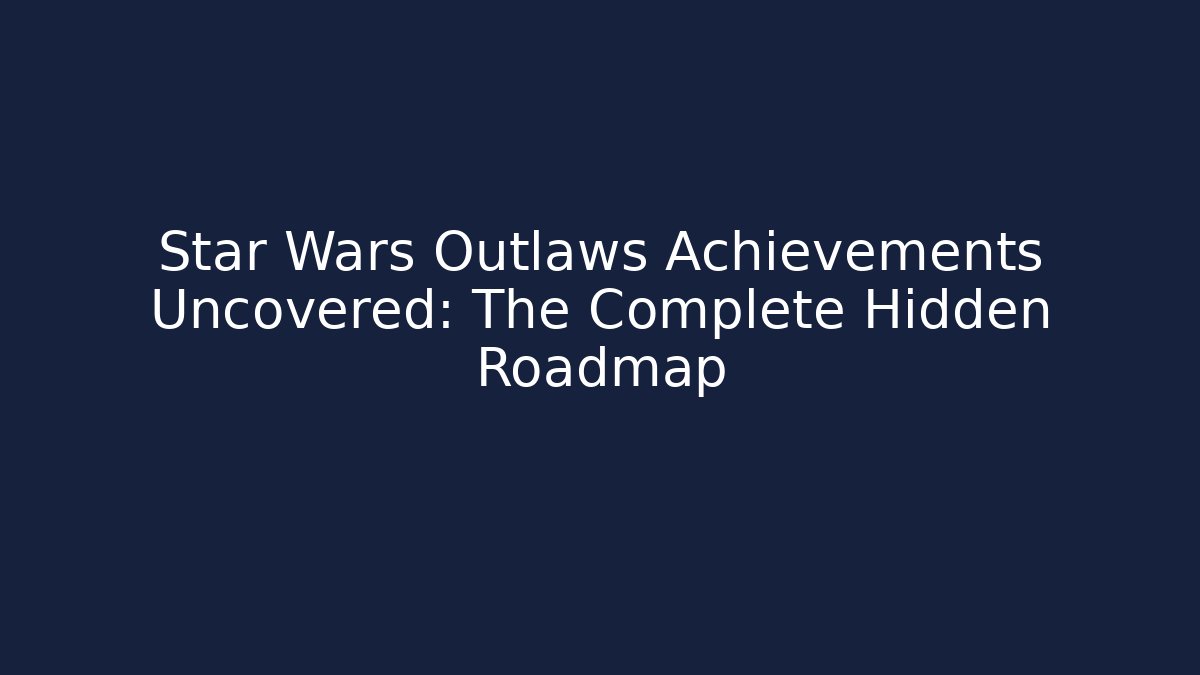 Star Wars Outlaws Achievements Uncovered: The Complete Hidden Roadmap